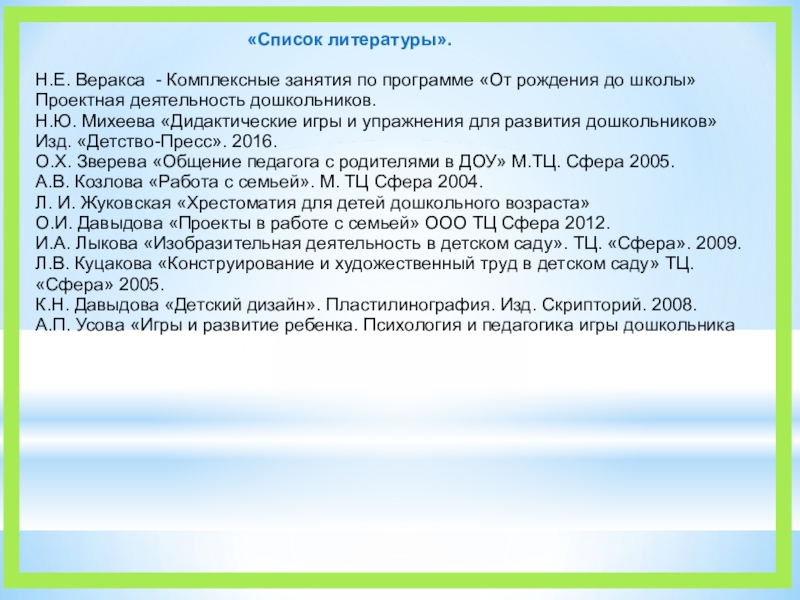 «Список литературы».

Н.Е. Веракса - Комплексные занятия по программе «От рождения до школы» Проектная деятельность дошкольников.
Н.Ю. Михеева «Дидактические игры и упражнения для развития дошкольников» Изд. «Детство-Пресс». 2016.
О.Х. Зверева «Общение педагога с родителями в ДОУ» М.ТЦ. Сфера 2005.
А.В. Козлова «Работа с семьей». М. ТЦ Сфера 2004.
Л. И. Жуковская «Хрестоматия для детей дошкольного возраста»
О.И. Давыдова «Проекты в работе с семьей» ООО ТЦ Сфера 2012.
И.А. Лыкова «Изобразительная деятельность в детском саду». ТЦ. «Сфера». 2009.
Л.В. Куцакова «Конструирование и художественный труд в детском саду» ТЦ. «Сфера» 2005.
К.Н. Давыдова «Детский дизайн». Пластилинография. Изд. Скрипторий. 2008.
А.П. Усова «Игры и развитие ребенка. Психология и педагогика игры дошкольника